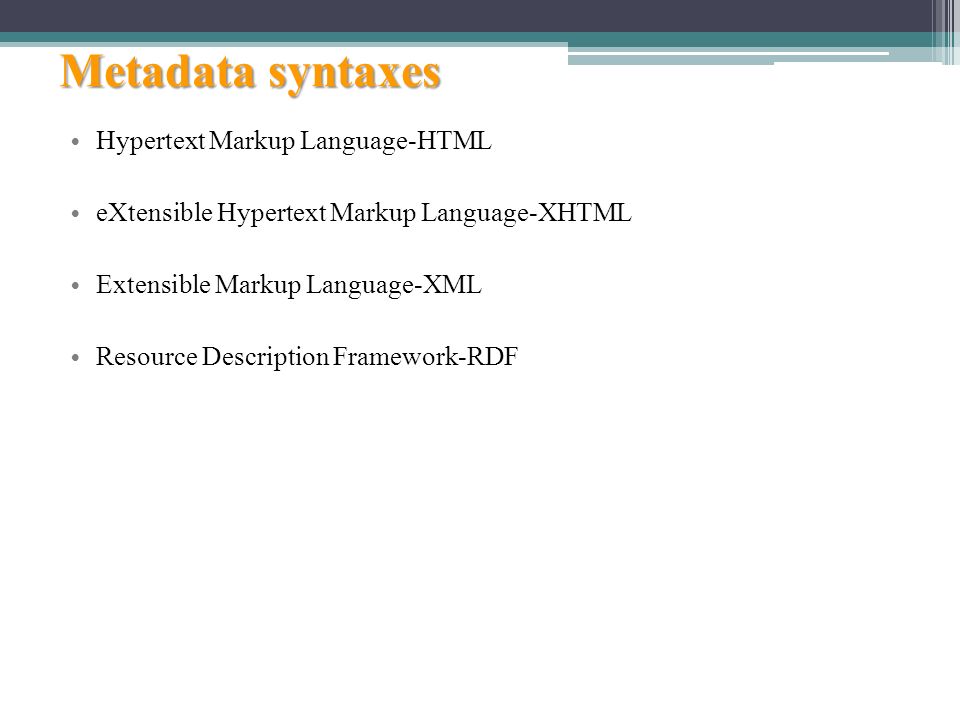 Metadata syntaxes

• Hypertext Markup Language-HTML

• eXtensible Hypertext Markup Language-XHTML

• Extensible Markup Language-XML

• Resource Description Framework-RDF